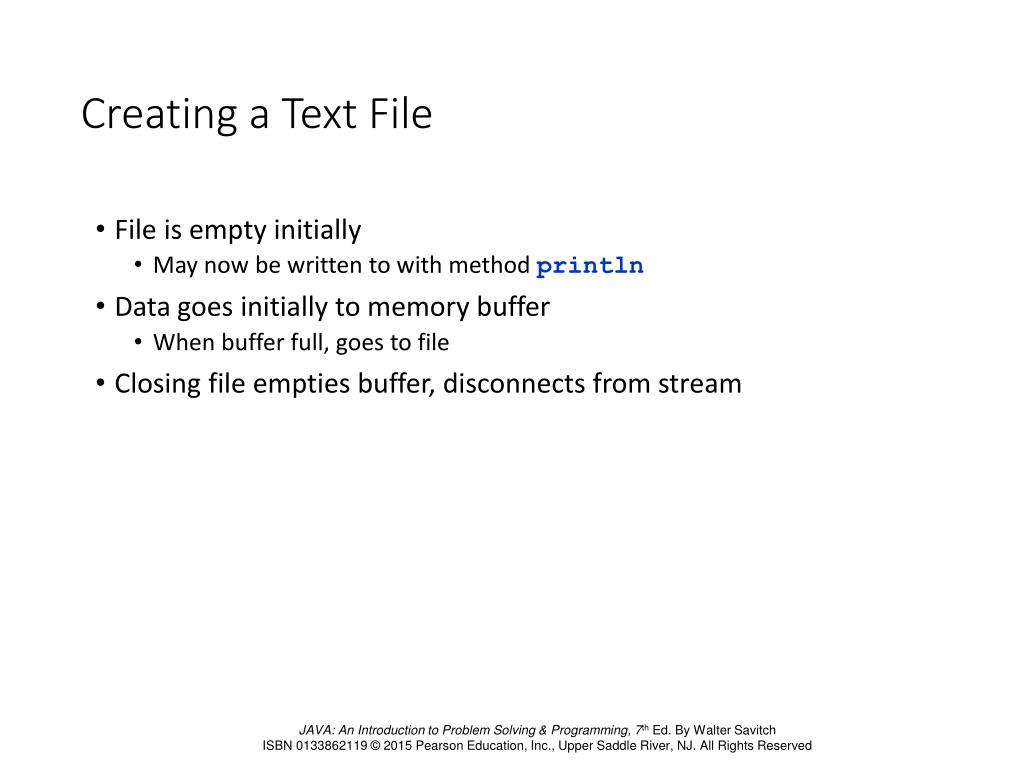 Creating a Text File

• File is empty initially
  • May now be written to with method println
• Data goes initially to memory buffer
  • When buffer full, goes to file
• Closing file empties buffer, disconnects from stream

JAVA: An Introduction to Problem Solving & Programming, 7th Ed. By Walter Savitch
ISBN 0133862119 © 2015 Pearson Education, Inc., Upper Saddle River, NJ. All Rights Reserved